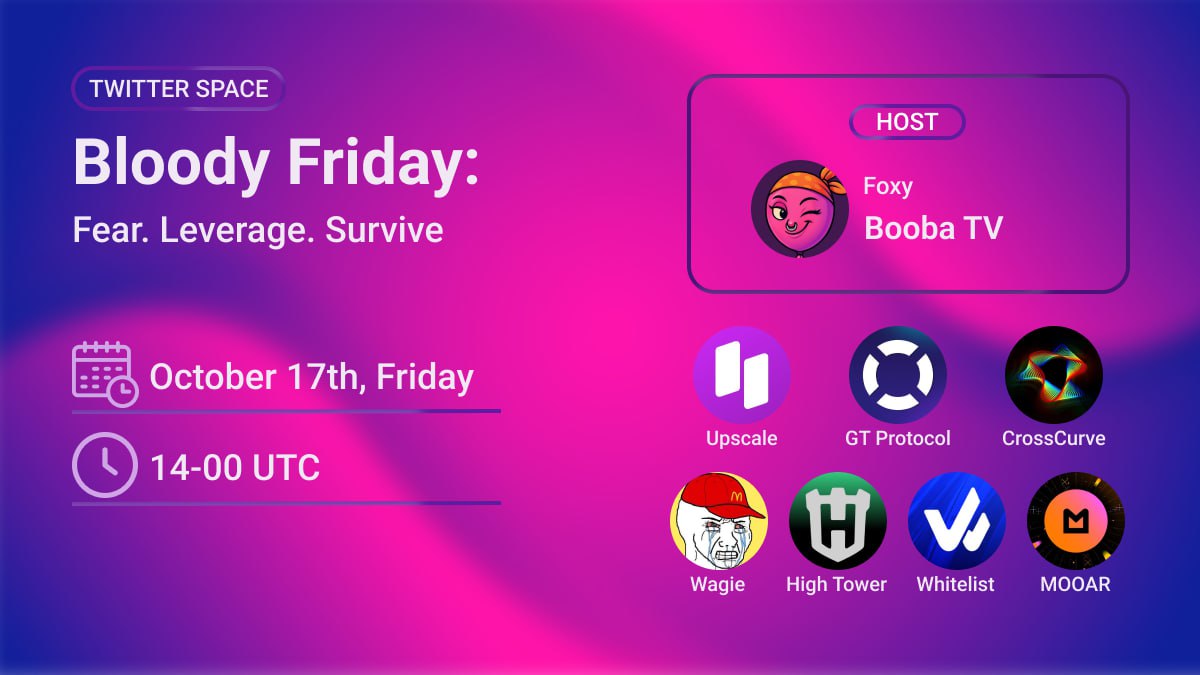 TWITTER SPACE

Bloody Friday:

Fear. Leverage. Survive

October 17th, Friday

14-00 UTC

HOST

Foxy

Booba TV

Upscale

GT Protocol

CrossCurve

Wagie

High Tower

Whitelist

MOOAR